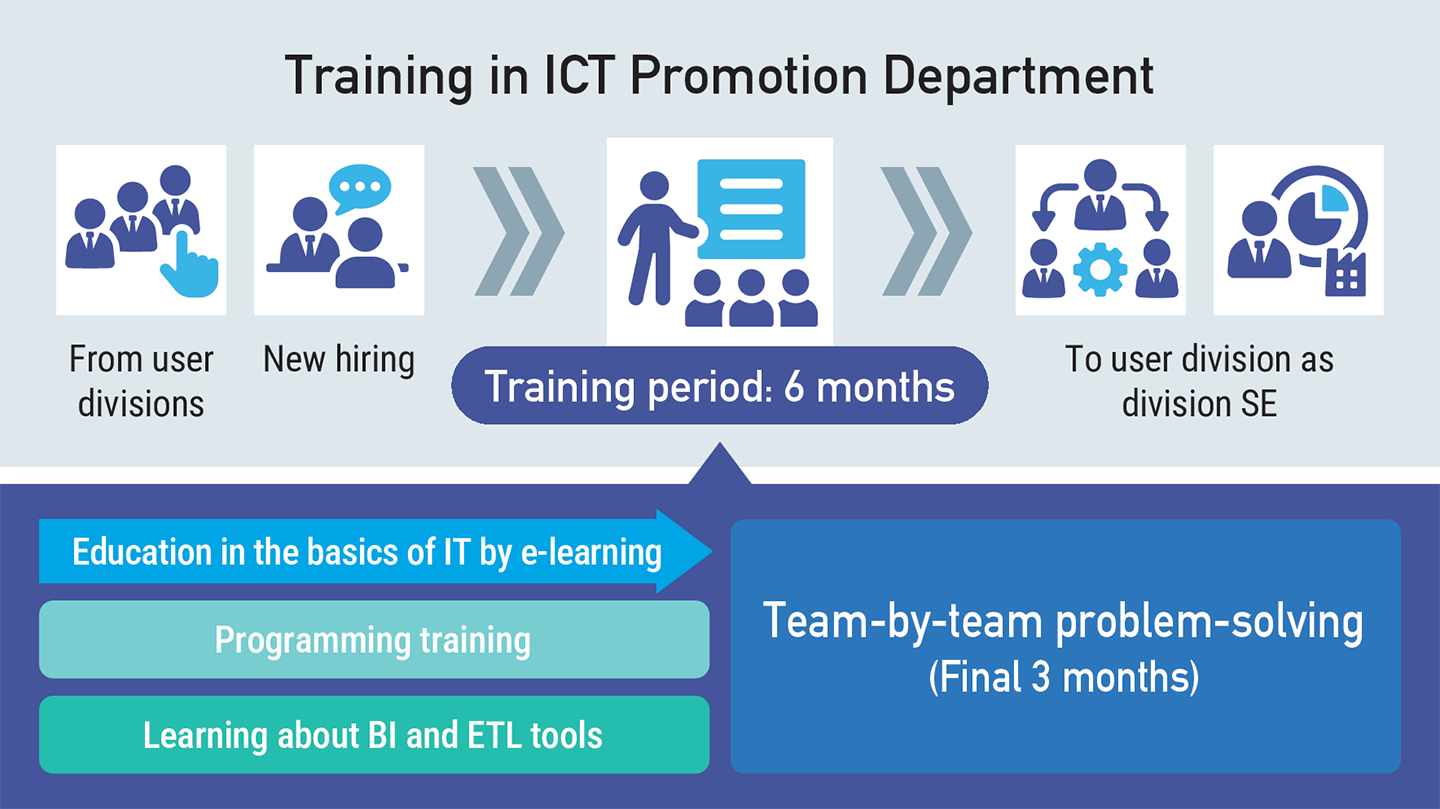 Training in ICT Promotion Department

From user divisions

New hiring

Training period: 6 months

To user division as division SE

Education in the basics of IT by e-learning

Programming training

Learning about BI and ETL tools

Team-by-team problem-solving
(Final 3 months)